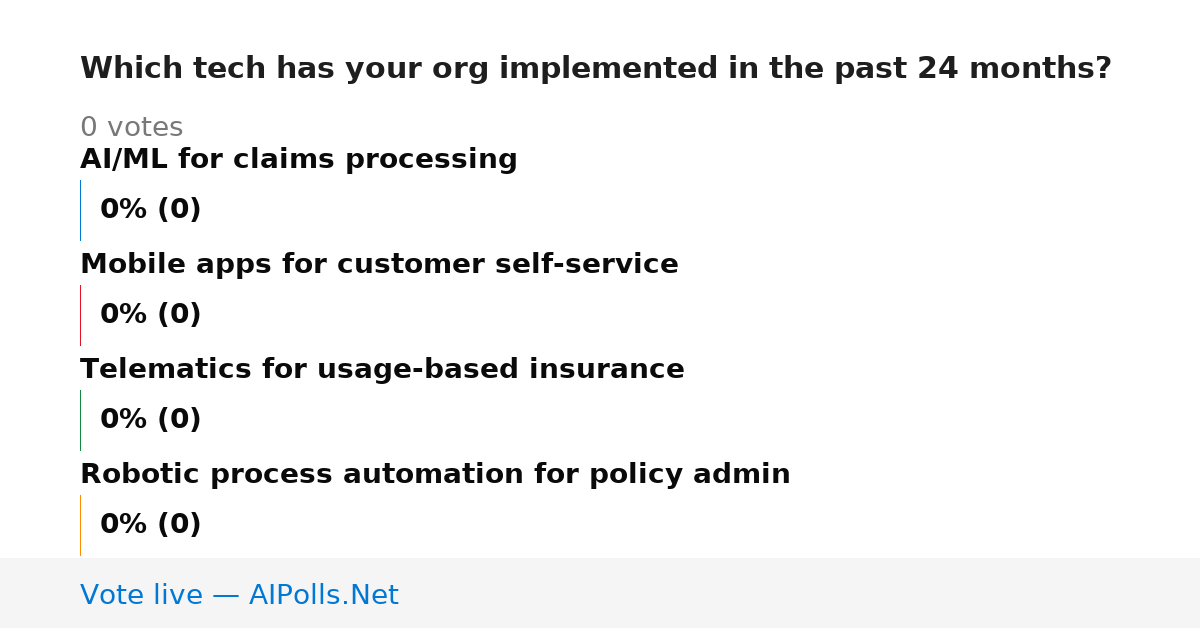 Which tech has your org implemented in the past 24 months?

0 votes

AI/ML for claims processing

0% (0)

Mobile apps for customer self-service

0% (0)

Telematics for usage-based insurance

0% (0)

Robotic process automation for policy admin

0% (0)

Vote live — AIPolls.Net